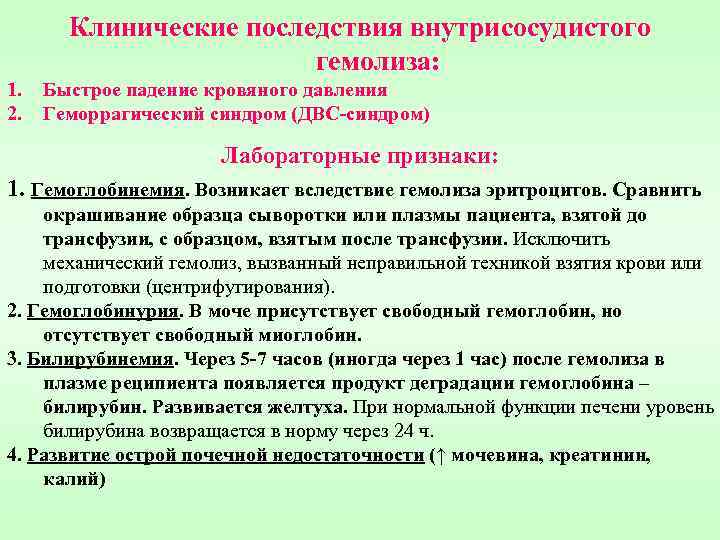 Клинические последствия внутрисосудистого гемолиза:

1. Быстрое падение кровяного давления
2. Геморрагический синдром (ДВС-синдром)

Лабораторные признаки:

1. Гемоглобинемия. Возникает вследствие гемолиза эритроцитов. Сравнить окрашивание образца сыворотки или плазмы пациента, взятой до трансфузии, с образцом, взятым после трансфузии. Исключить механический гемолиз, вызванный неправильной техникой взятия крови или подготовки (центрифугирования).

2. Гемоглобинурия. В моче присутствует свободный гемоглобин, но отсутствует свободный миоглобин.

3. Билирубинемия. Через 5-7 часов (иногда через 1 час) после гемолиза в плазме реципиента появляется продукт деградации гемоглобина – билирубин. Развивается желтуха. При нормальной функции печени уровень билирубина возвращается в норму через 24 ч.

4. Развитие острой почечной недостаточности (↑ мочевина, креатинин, калий)